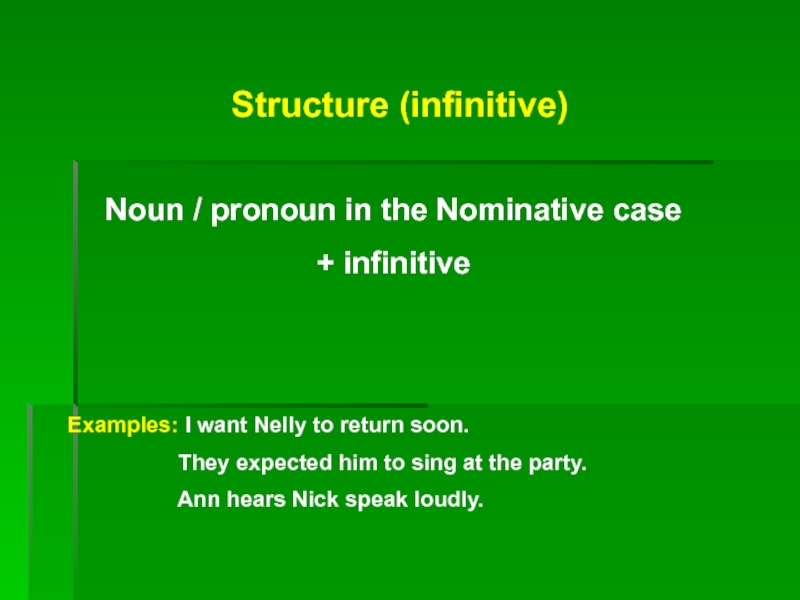 Structure (infinitive)

Noun / pronoun in the Nominative case
+ infinitive

Examples: I want Nelly to return soon.
They expected him to sing at the party.
Ann hears Nick speak loudly.